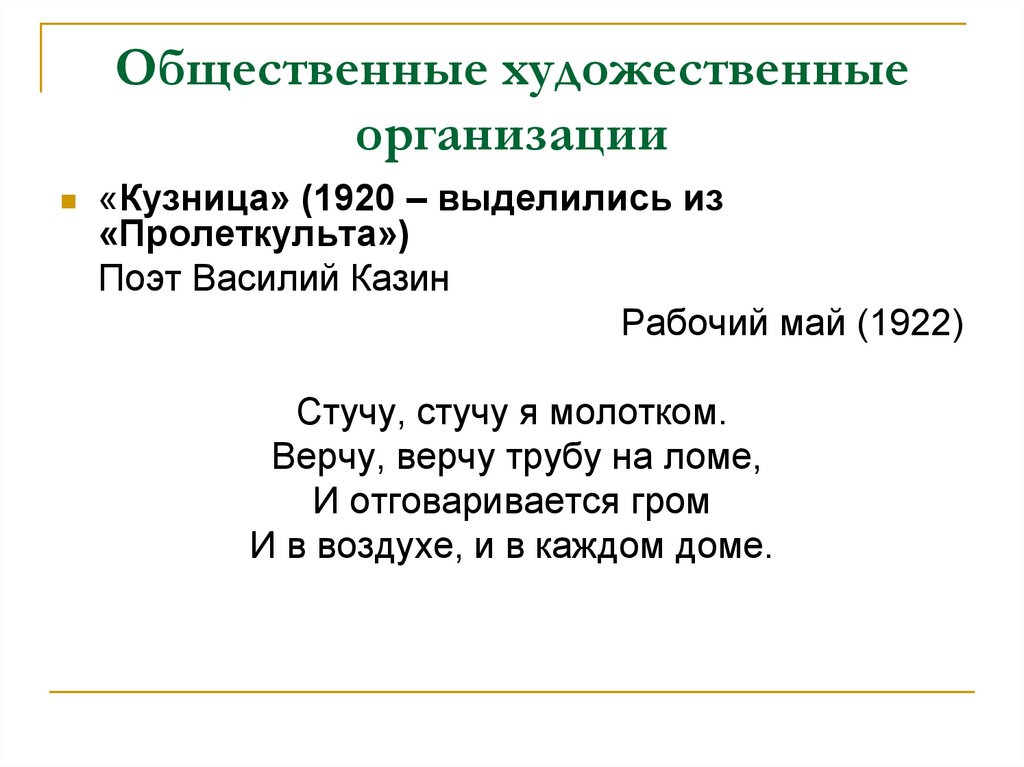 Общественные художественные организации

«Кузница» (1920 – выделились из «Пролеткульта»)
Поэт Василий Казин

Рабочий май (1922)

Стучу, стучу я молотком.
Верчу, верчу трубу на ломе,
И отговаривается гром
И в воздухе, и в каждом доме.